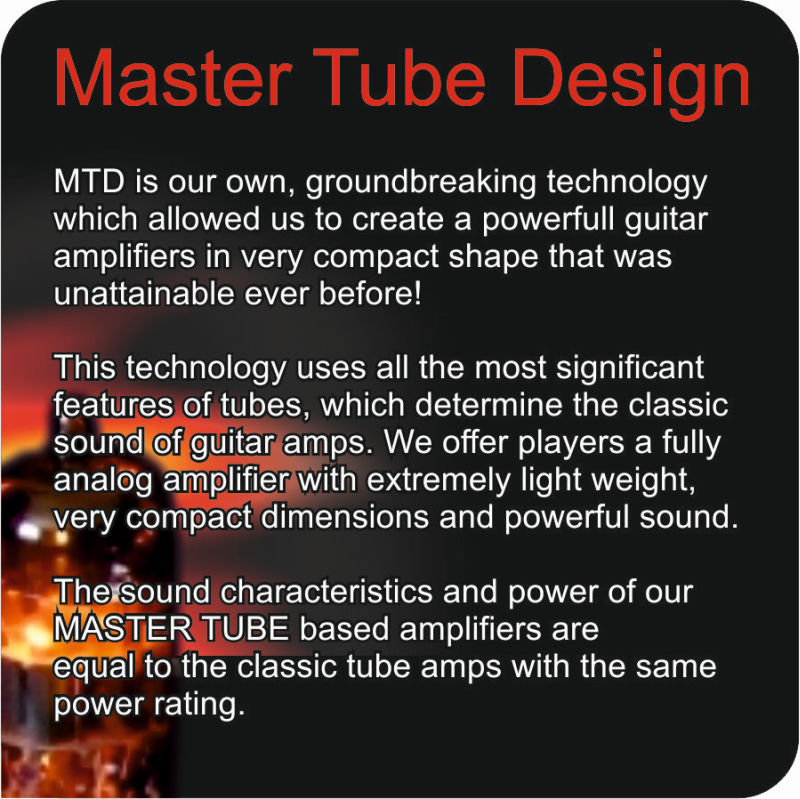 Master Tube Design

MTD is our own, groundbreaking technology which allowed us to create a powerfull guitar amplifiers in very compact shape that was unattainable ever before!

This technology uses all the most significant features of tubes, which determine the classic sound of guitar amps. We offer players a fully analog amplifier with extremely light weight, very compact dimensions and powerful sound.

The sound characteristics and power of our MASTER TUBE based amplifiers are equal to the classic tube amps with the same power rating.